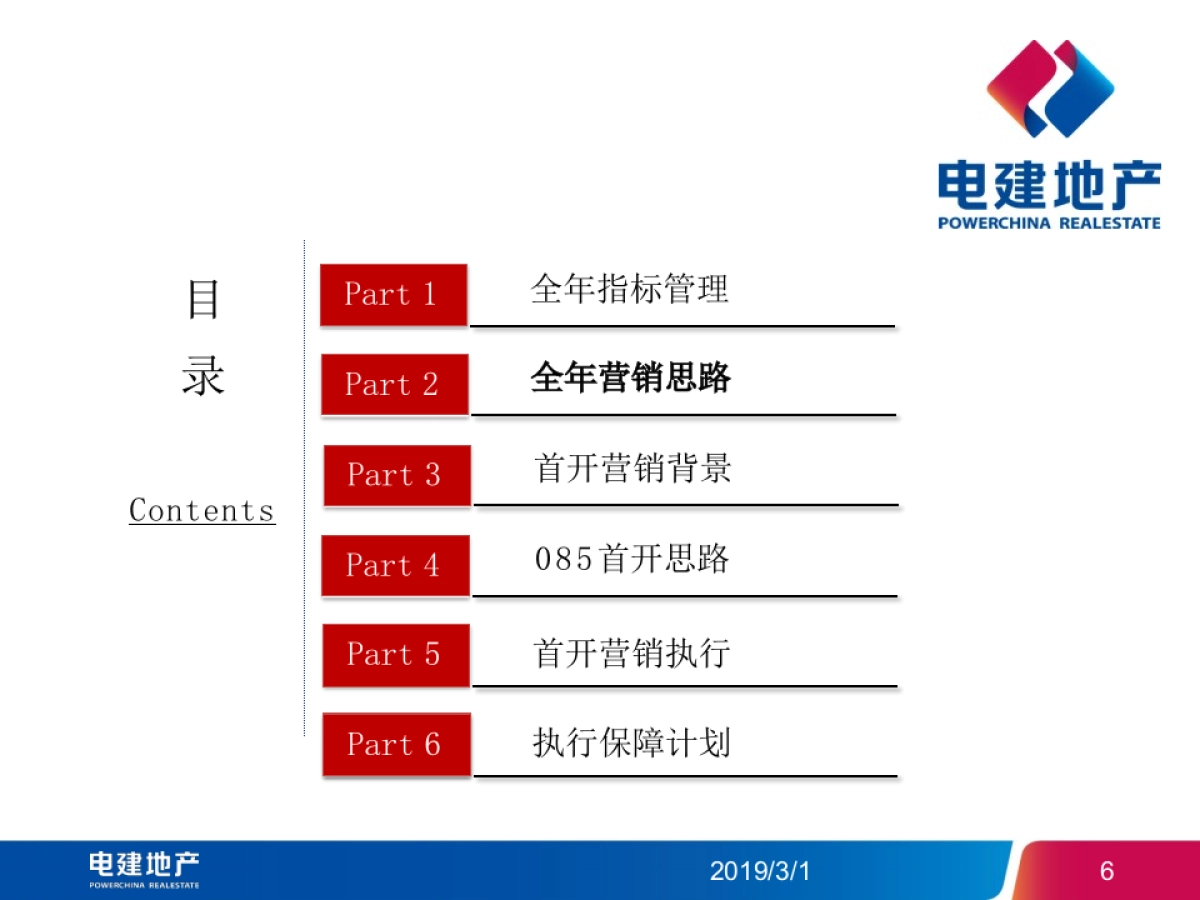 电建地产
POWERCHINA REALESTATE

目
录

Contents

Part 1 全年指标管理

Part 2 全年营销思路

Part 3 首开营销背景

Part 4 085首开思路

Part 5 首开营销执行

Part 6 执行保障计划

电建地产
POWERCHINA REALESTATE

2019/3/1

6